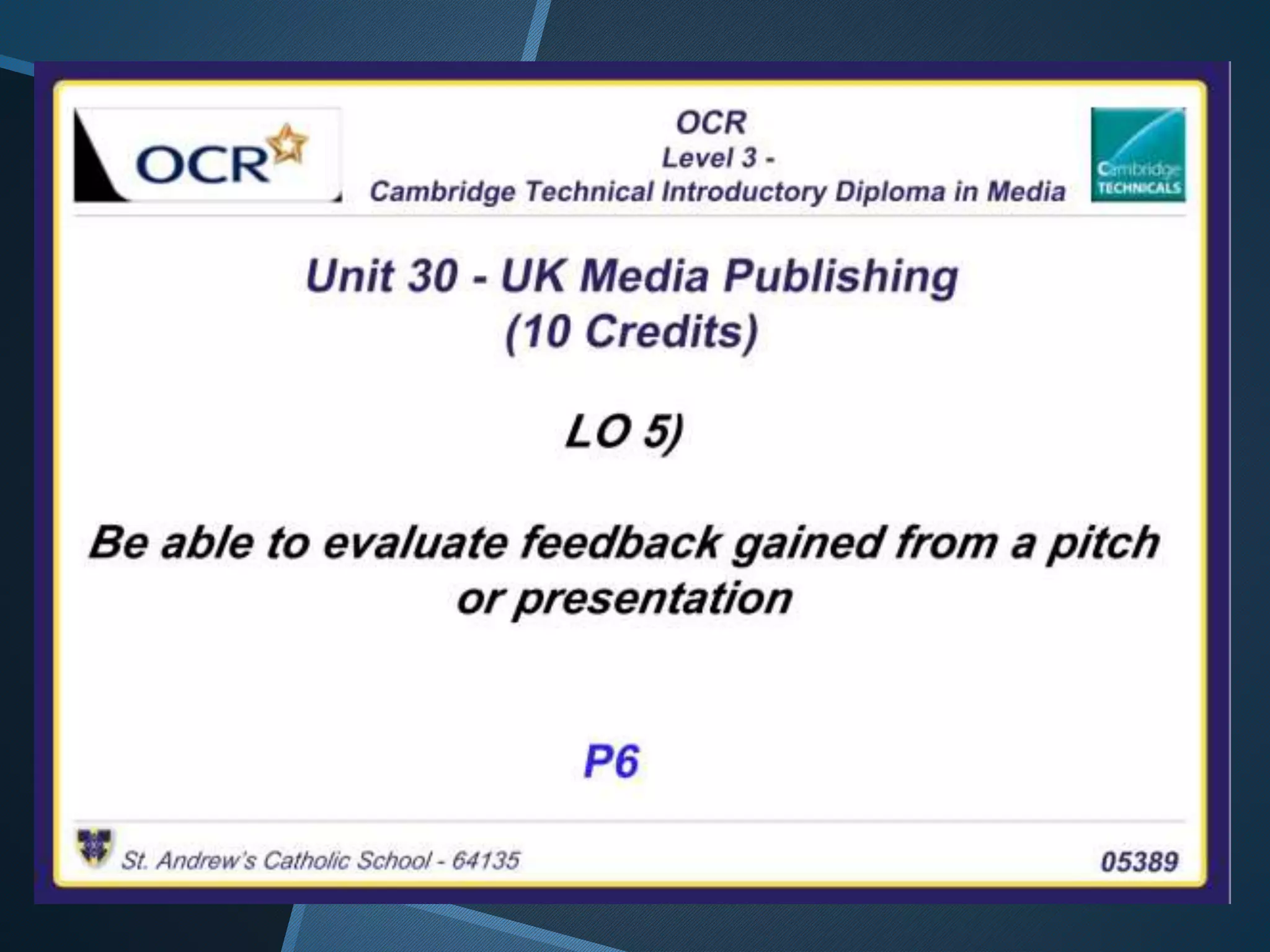 OCR

OCR
Level 3 -
Cambridge Technical Introductory Diploma in Media

Cambridge
TECHNICALS

Unit 30 - UK Media Publishing
(10 Credits)

LO 5)

Be able to evaluate feedback gained from a pitch or presentation

P6

St. Andrew's Catholic School - 64135

05389